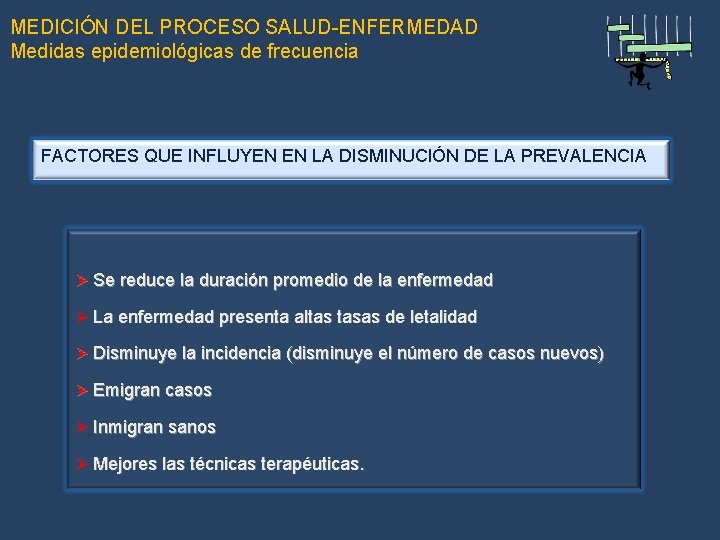 MEDICIÓN DEL PROCESO SALUD-ENFERMEDAD
Medidas epidemiológicas de frecuencia

FACTORES QUE INFLUYEN EN LA DISMINUCIÓN DE LA PREVALENCIA

➢ Se reduce la duración promedio de la enfermedad
➢ La enfermedad presenta altas tasas de letalidad
➢ Disminuye la incidencia (disminuye el número de casos nuevos)
➢ Emigran casos
➢ Inmigran sanos
➢ Mejores las técnicas terapéuticas.